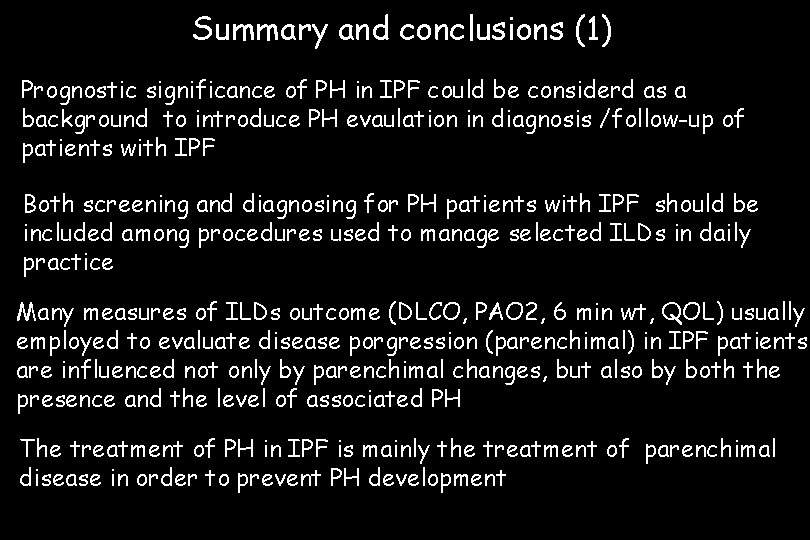 Summary and conclusions (1)

Prognostic significance of PH in IPF could be considerd as a background to introduce PH evaulation in diagnosis /follow-up of patients with IPF

Both screening and diagnosing for PH patients with IPF should be included among procedures used to manage selected ILDs in daily practice

Many measures of ILDs outcome (DLCO, PAO2, 6 min wt, QOL) usually employed to evaluate disease porgression (parenchimal) in IPF patients are influenced not only by parenchimal changes, but also by both the presence and the level of associated PH

The treatment of PH in IPF is mainly the treatment of parenchimal disease in order to prevent PH development